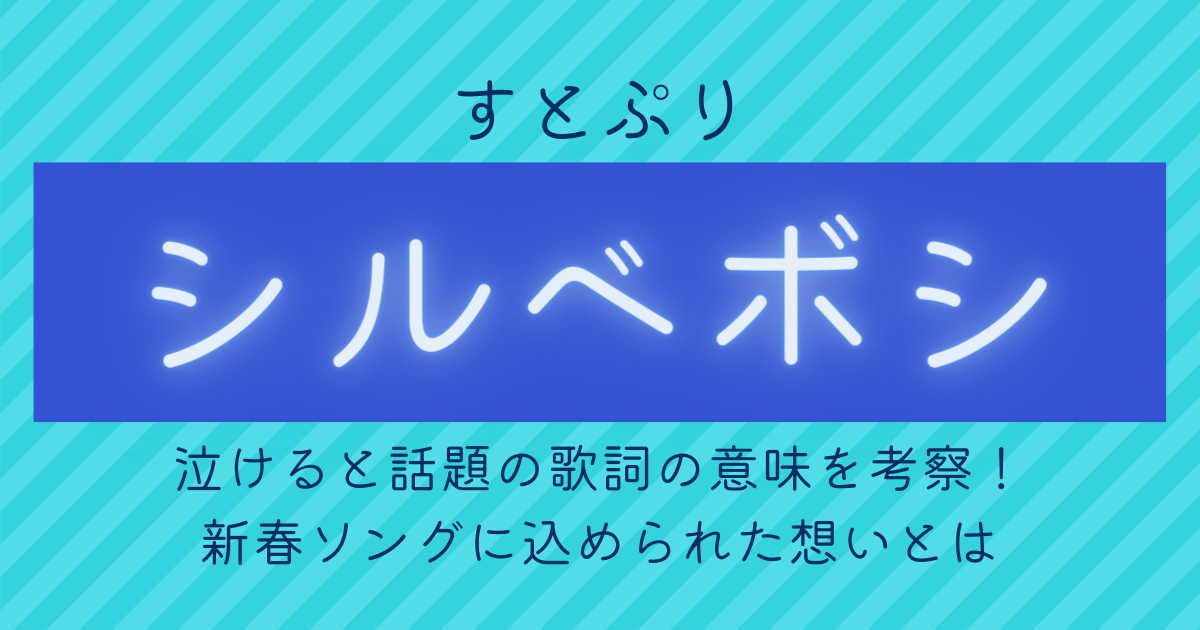 すとぷり

シルベボシ

泣けると話題の歌詞の意味を考察！
新春ソングに込められた想いとは